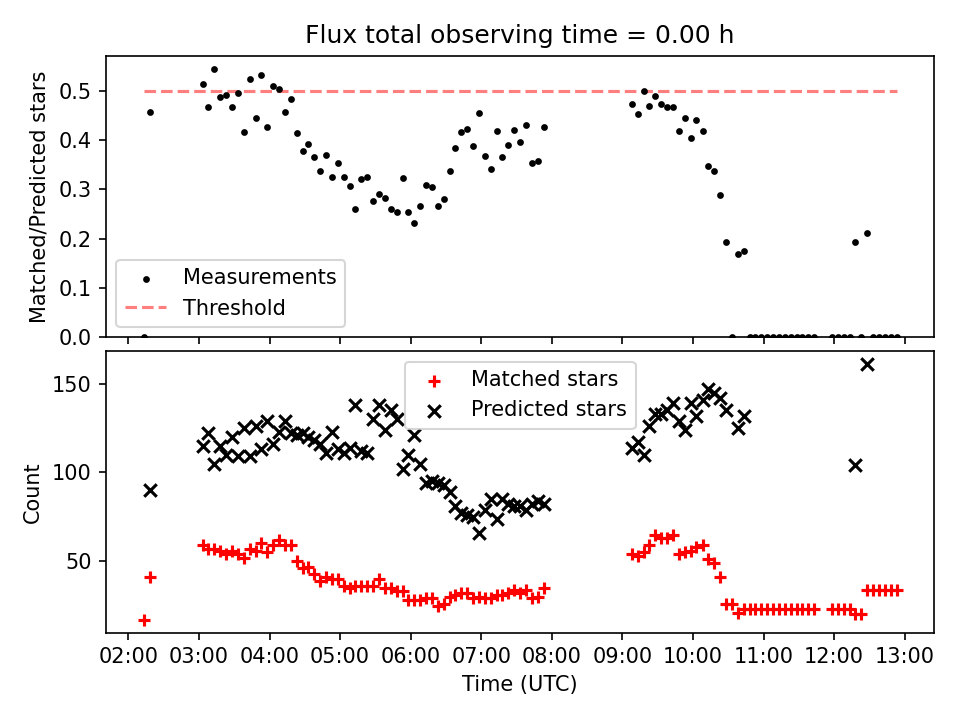 Flux total observing time = 0.00 h

Matched/Predicted stars

0.5
0.4
0.3
0.2
0.1
0.0

Measurements
Threshold

Count

150
100
50

Matched stars
Predicted stars

02:00 03:00 04:00 05:00 06:00 07:00 08:00 09:00 10:00 11:00 12:00 13:00

Time (UTC)